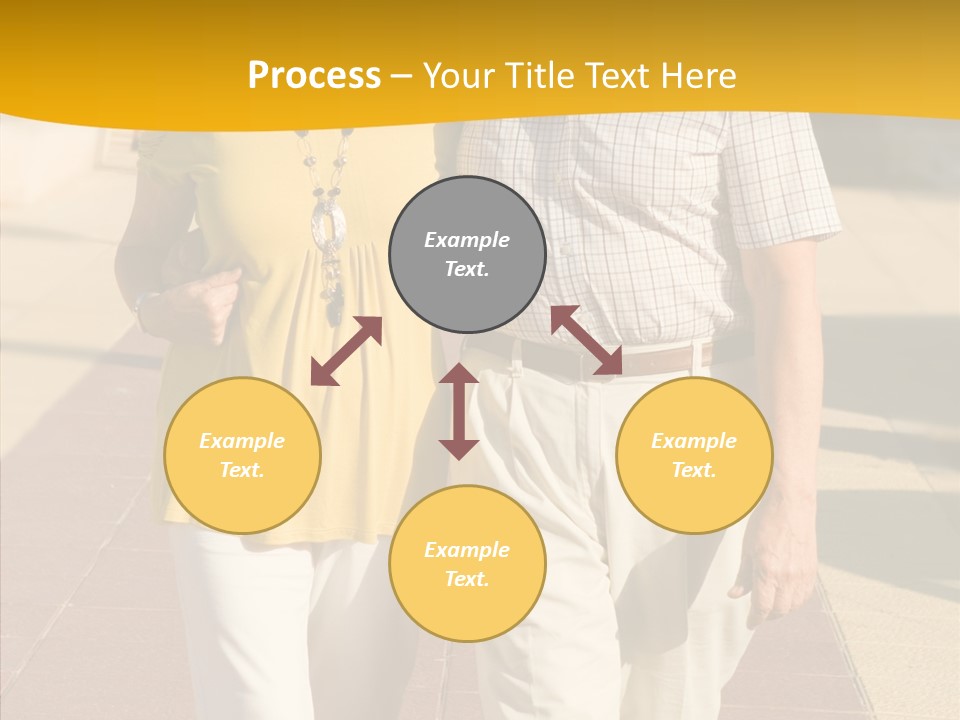 Process – Your Title Text Here

Example Text.

Example Text.

Example Text.

Example Text.